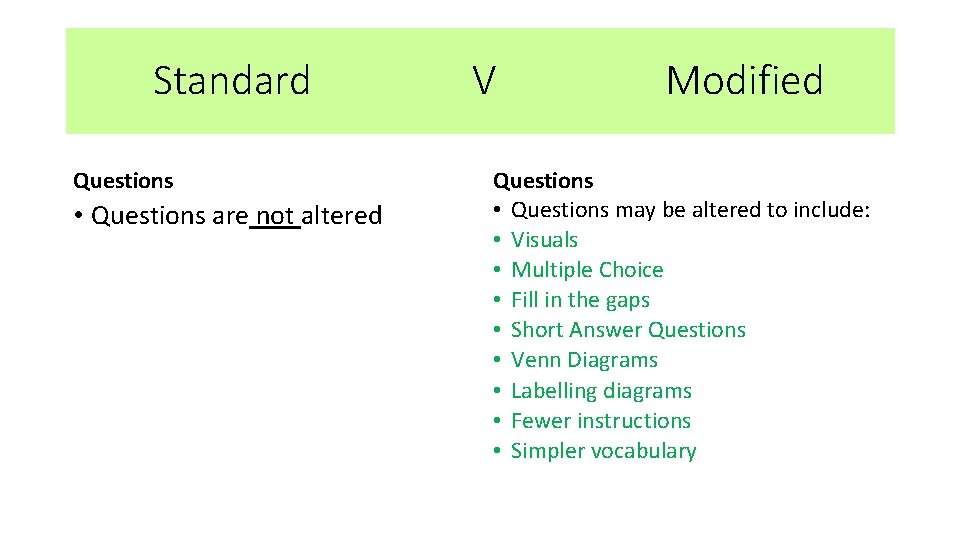 Standard V Modified

Questions

• Questions are not altered

Questions

• Questions may be altered to include:
• Visuals
• Multiple Choice
• Fill in the gaps
• Short Answer Questions
• Venn Diagrams
• Labelling diagrams
• Fewer instructions
• Simpler vocabulary